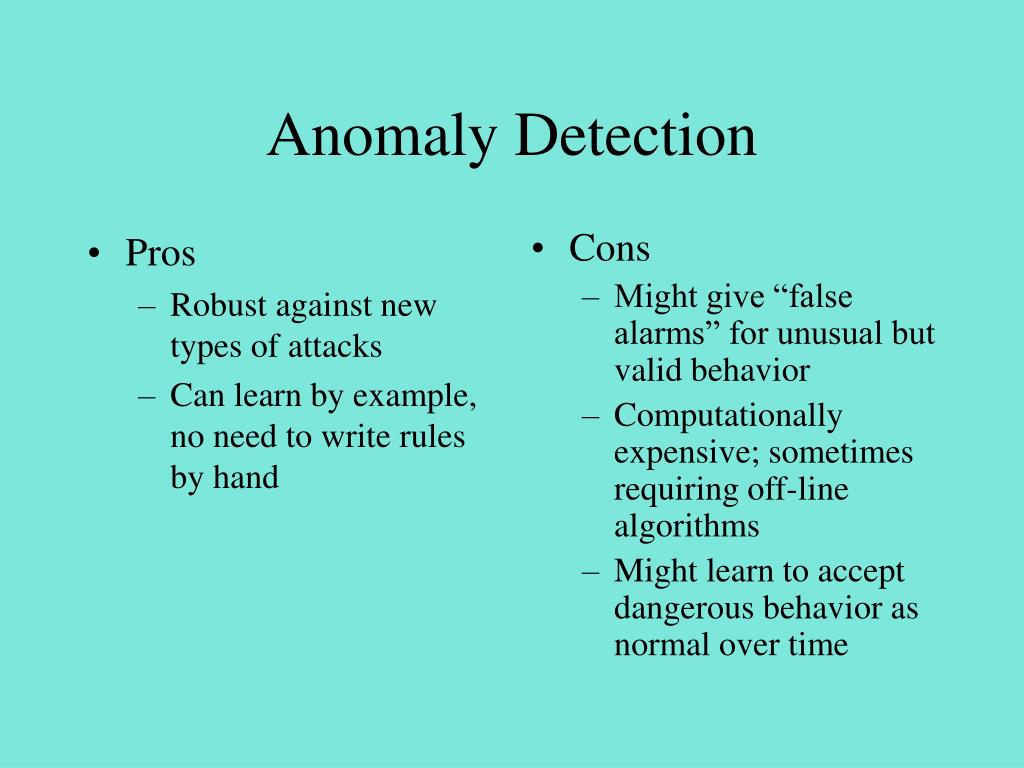 Anomaly Detection

• Pros
– Robust against new types of attacks
– Can learn by example, no need to write rules by hand

• Cons
– Might give “false alarms” for unusual but valid behavior
– Computationally expensive; sometimes requiring off-line algorithms
– Might learn to accept dangerous behavior as normal over time